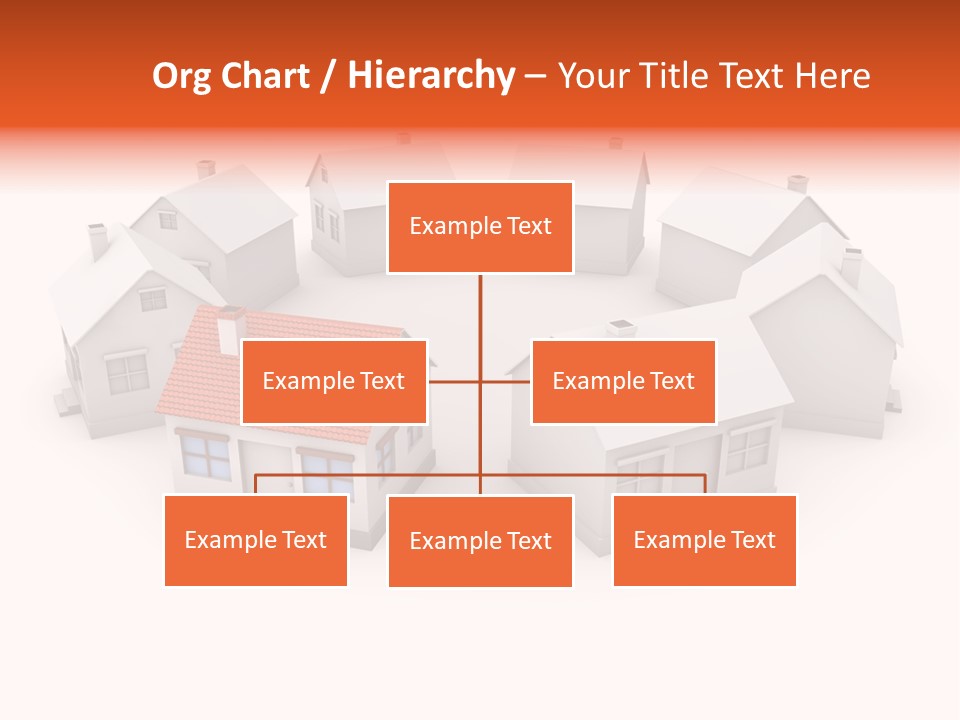 Org Chart / Hierarchy – Your Title Text Here

Example Text

Example Text

Example Text

Example Text

Example Text

Example Text